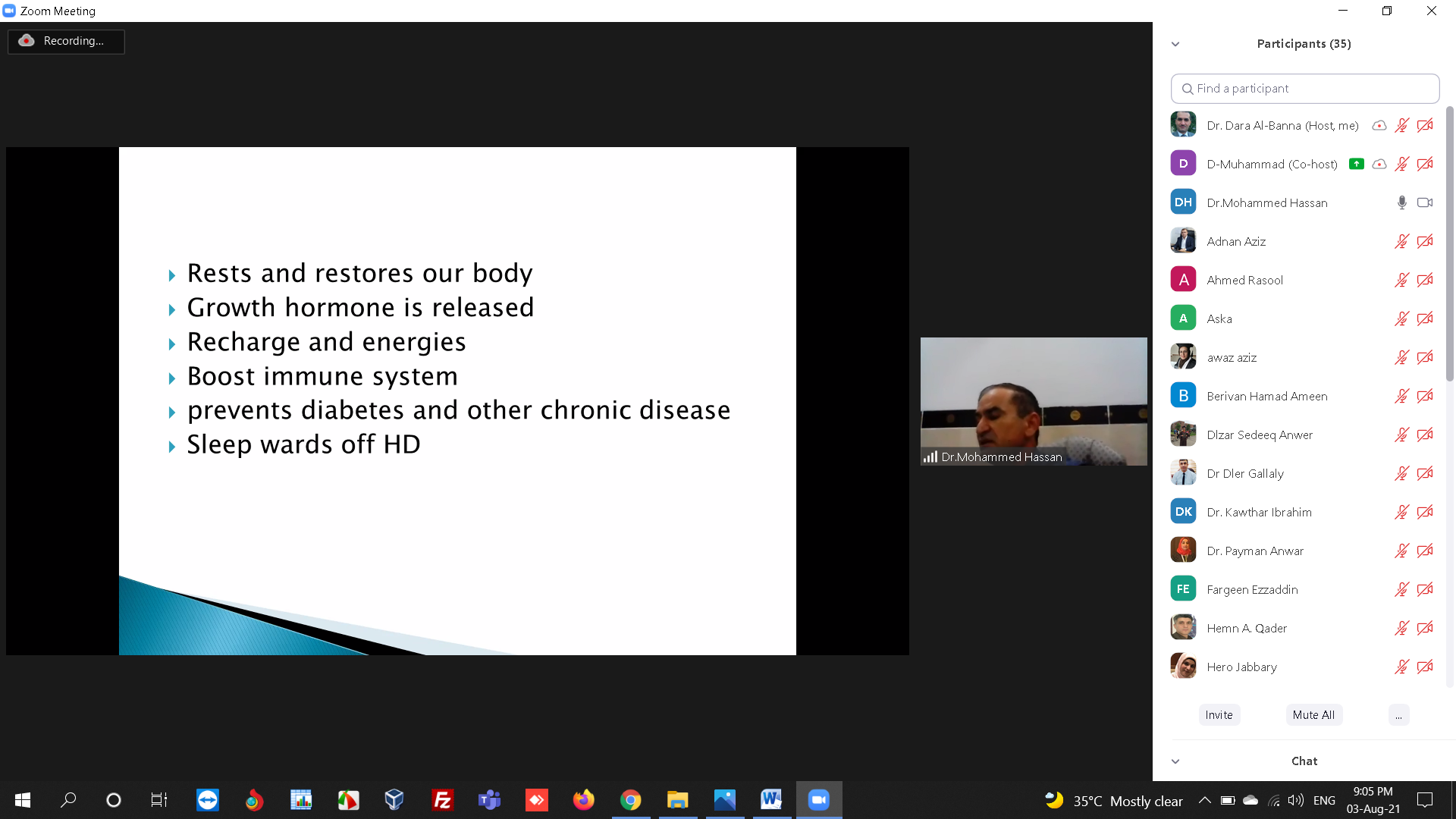 Zoom Meeting

Recording...

Rests and restores our body
Growth hormone is released
Recharge and energies
Boost immune system
prevents diabetes and other chronic disease
Sleep wards off HD

Dr.Mohammed Hassan

Participants (35)

Find a participant

Dr. Dara Al-Banna (Host, me)
D D-Muhammad (Co-host)
DH Dr.Mohammed Hassan
Adnan Aziz
A Ahmed Rasool
A Aska
awaz aziz
B Berivan Hamad Ameen
Dlzar Sedeeq Anwer
Dr Dler Gallaly
DK Dr. Kawthar Ibrahim
Dr. Payman Anwar
FE Fargeen Ezzaddin
Hemn A. Qader
Hero Jabbary

Invite
Mute All
...

Chat

35°C Mostly clear
ENG
9:05 PM
03-Aug-21